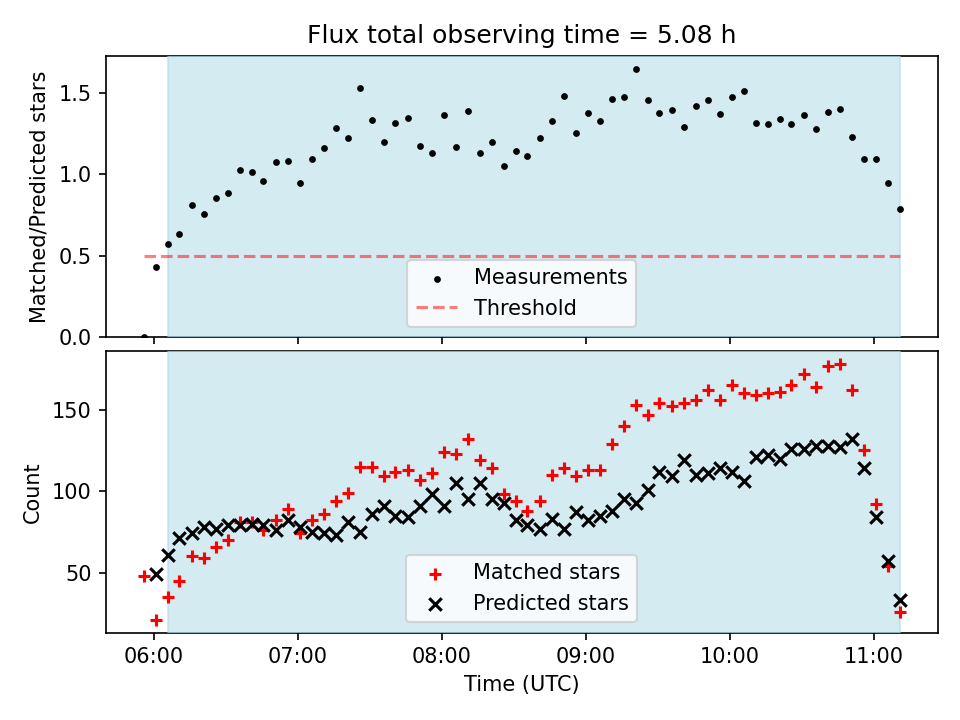 Flux total observing time = 5.08 h

Matched/Predicted stars

1.5
1.0
0.5
0.0

Measurements
Threshold

Count

150
100
50

Matched stars
Predicted stars

06:00
07:00
08:00
09:00
10:00
11:00

Time (UTC)